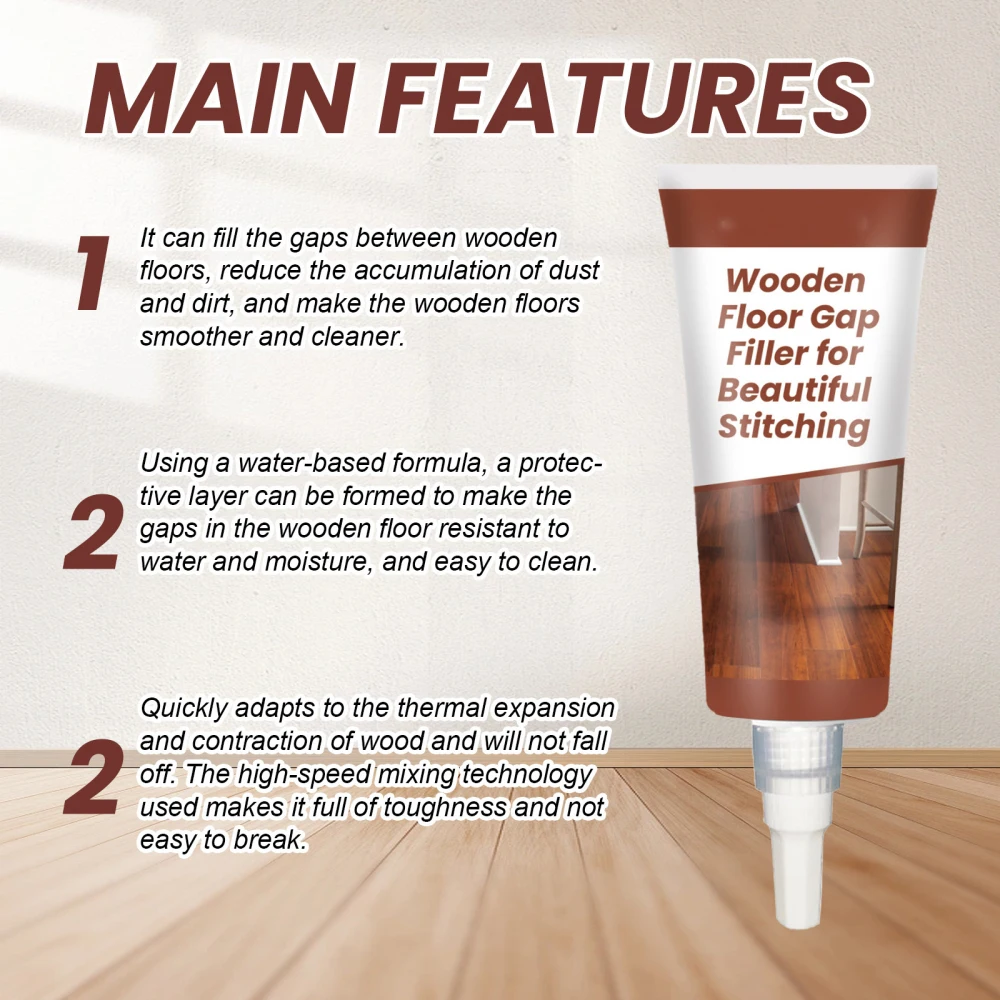 MAIN FEATURES

1 It can fill the gaps between wooden floors, reduce the accumulation of dust and dirt, and make the wooden floors smoother and cleaner.

2 Using a water-based formula, a protective layer can be formed to make the gaps in the wooden floor resistant to water and moisture, and easy to clean.

2 Quickly adapts to the thermal expansion and contraction of wood and will not fall off. The high-speed mixing technology used makes it full of toughness and not easy to break.

Wooden Floor Gap Filler for Beautiful Stitching